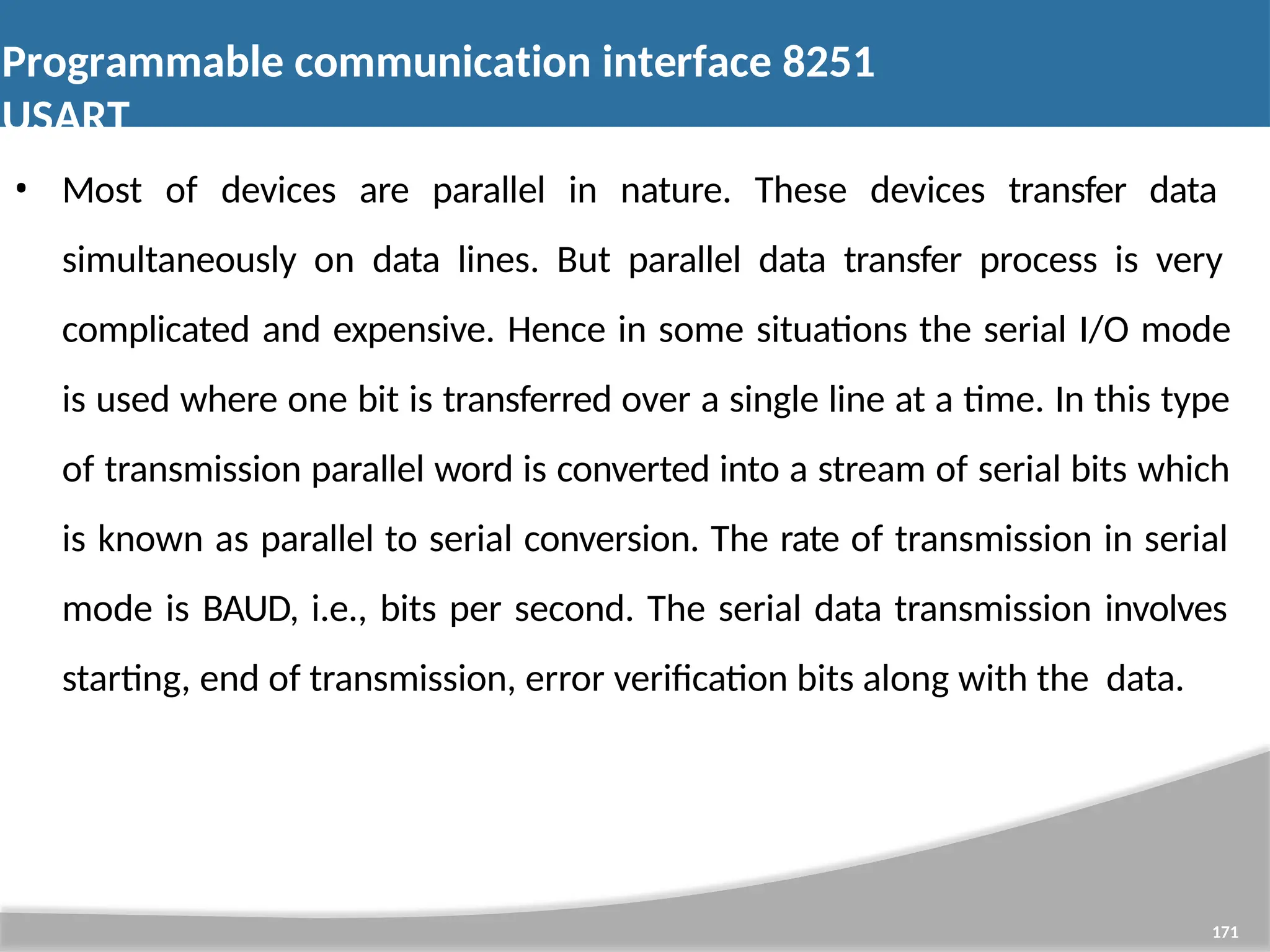 Programmable communication interface 8251 USART

• Most of devices are parallel in nature. These devices transfer data simultaneously on data lines. But parallel data transfer process is very complicated and expensive. Hence in some situations the serial I/O mode is used where one bit is transferred over a single line at a time. In this type of transmission parallel word is converted into a stream of serial bits which is known as parallel to serial conversion. The rate of transmission in serial mode is BAUD, i.e., bits per second. The serial data transmission involves starting, end of transmission, error verification bits along with the data.

171